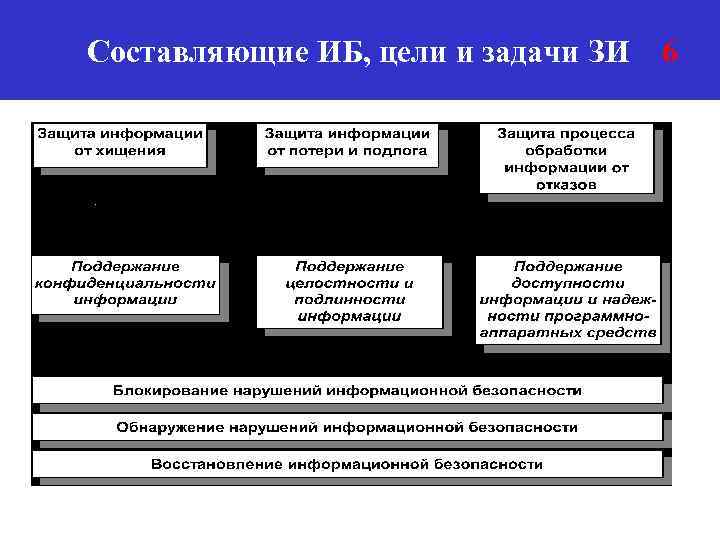 Составляющие ИБ, цели и задачи ЗИ 6

Защита информации от хищения

Защита информации от потери и подлога

Защита процесса обработки информации от отказов

Поддержание конфиденциальности информации

Поддержание целостности и подлинности информации

Поддержание доступности информации и надежности программно-аппаратных средств

Блокирование нарушений информационной безопасности

Обнаружение нарушений информационной безопасности

Восстановление информационной безопасности